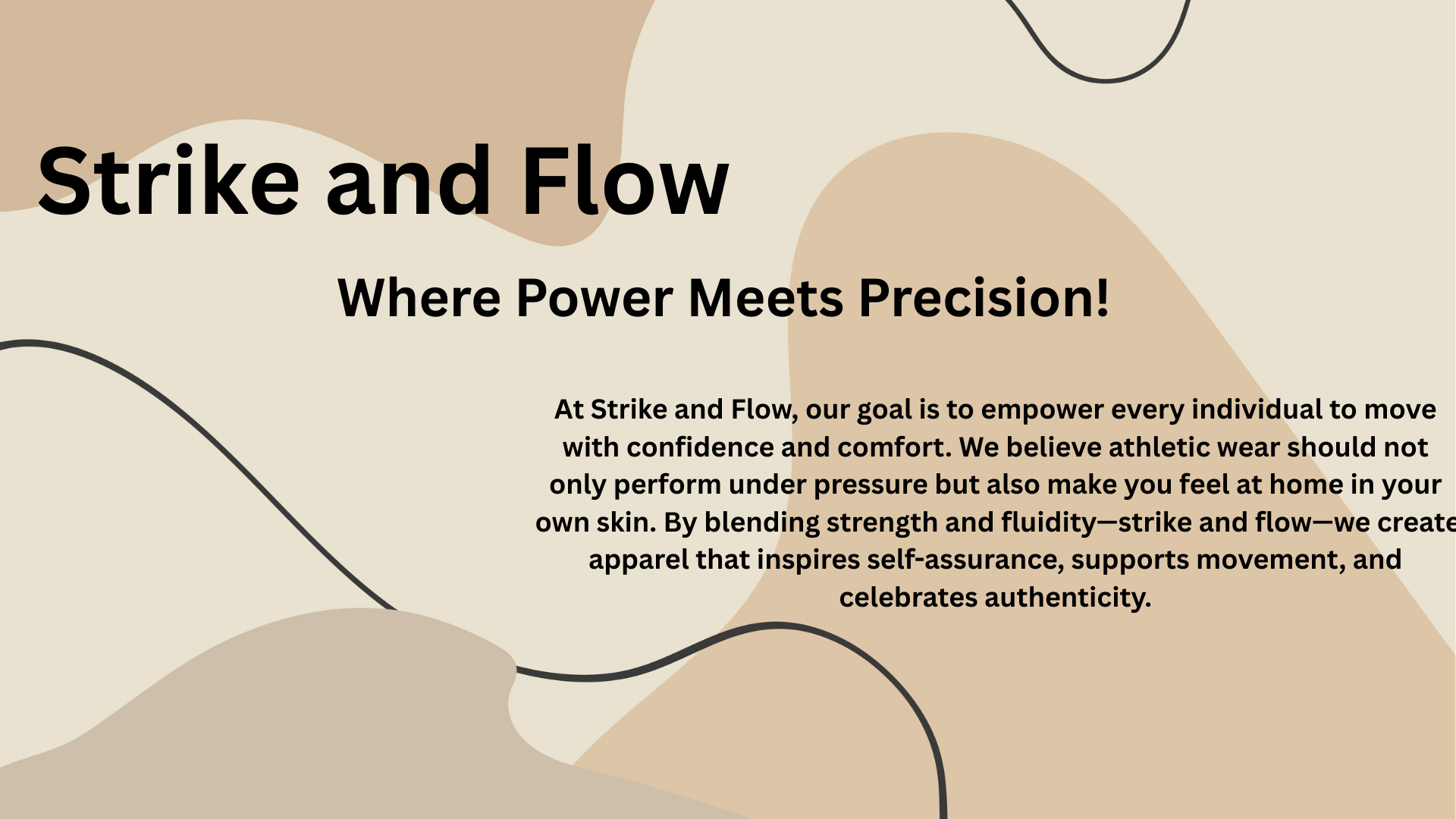 Strike and Flow

Where Power Meets Precision!

At Strike and Flow, our goal is to empower every individual to move with confidence and comfort. We believe athletic wear should not only perform under pressure but also make you feel at home in your own skin. By blending strength and fluidity—strike and flow—we create apparel that inspires self-assurance, supports movement, and celebrates authenticity.